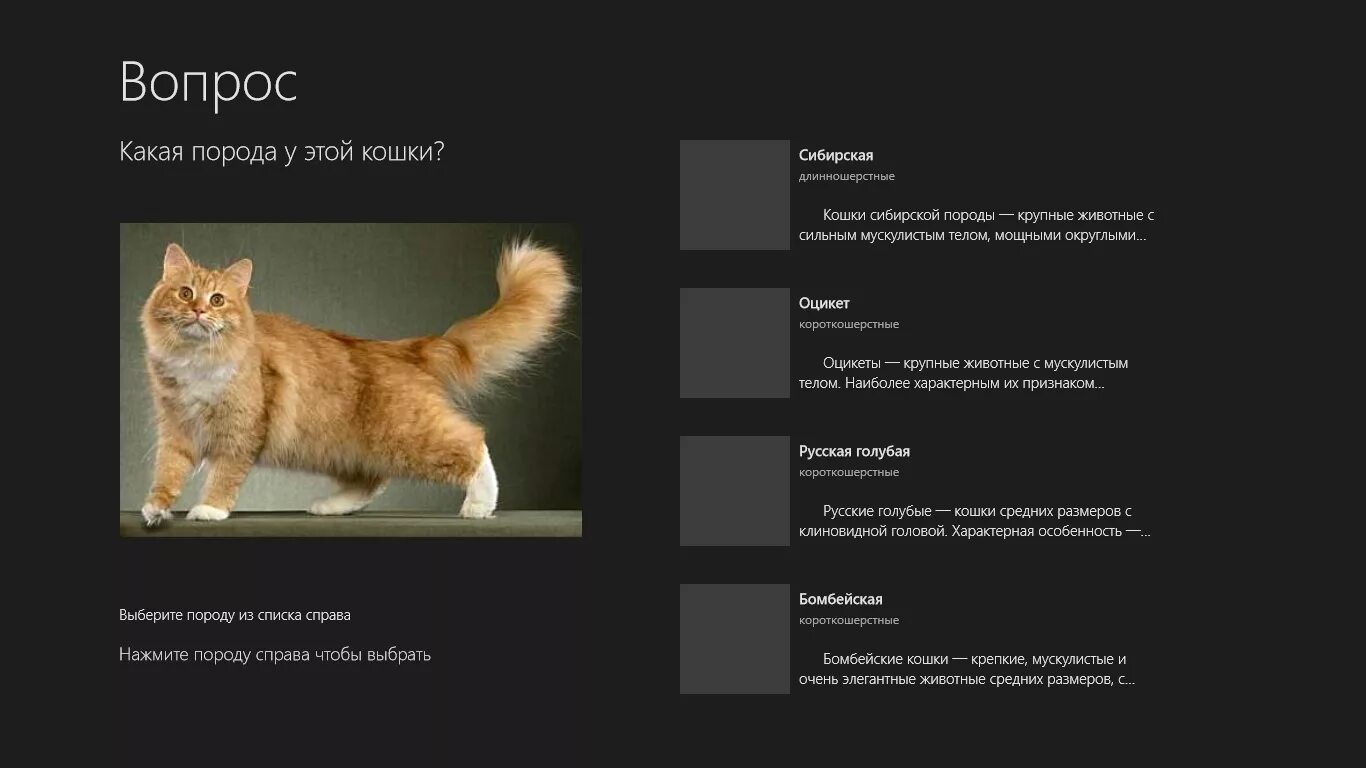 Вопрос

Какая порода у этой кошки?

Выберите породу из списка справа

Нажмите породу справа чтобы выбрать

Сибирская
длинношерстные

Кошки сибирской породы — крупные животные с сильным мускулистым телом, мощными округлыми...

Оцикет
короткошерстные

Оцикеты — крупные животные с мускулистым телом. Наиболее характерным их признаком...

Русская голубая
короткошерстные

Русские голубые — кошки средних размеров с клиновидной головой. Характерная особенность —...

Бомбейская
короткошерстные

Бомбейские кошки — крепкие, мускулистые и очень элегантные животные средних размеров, с...